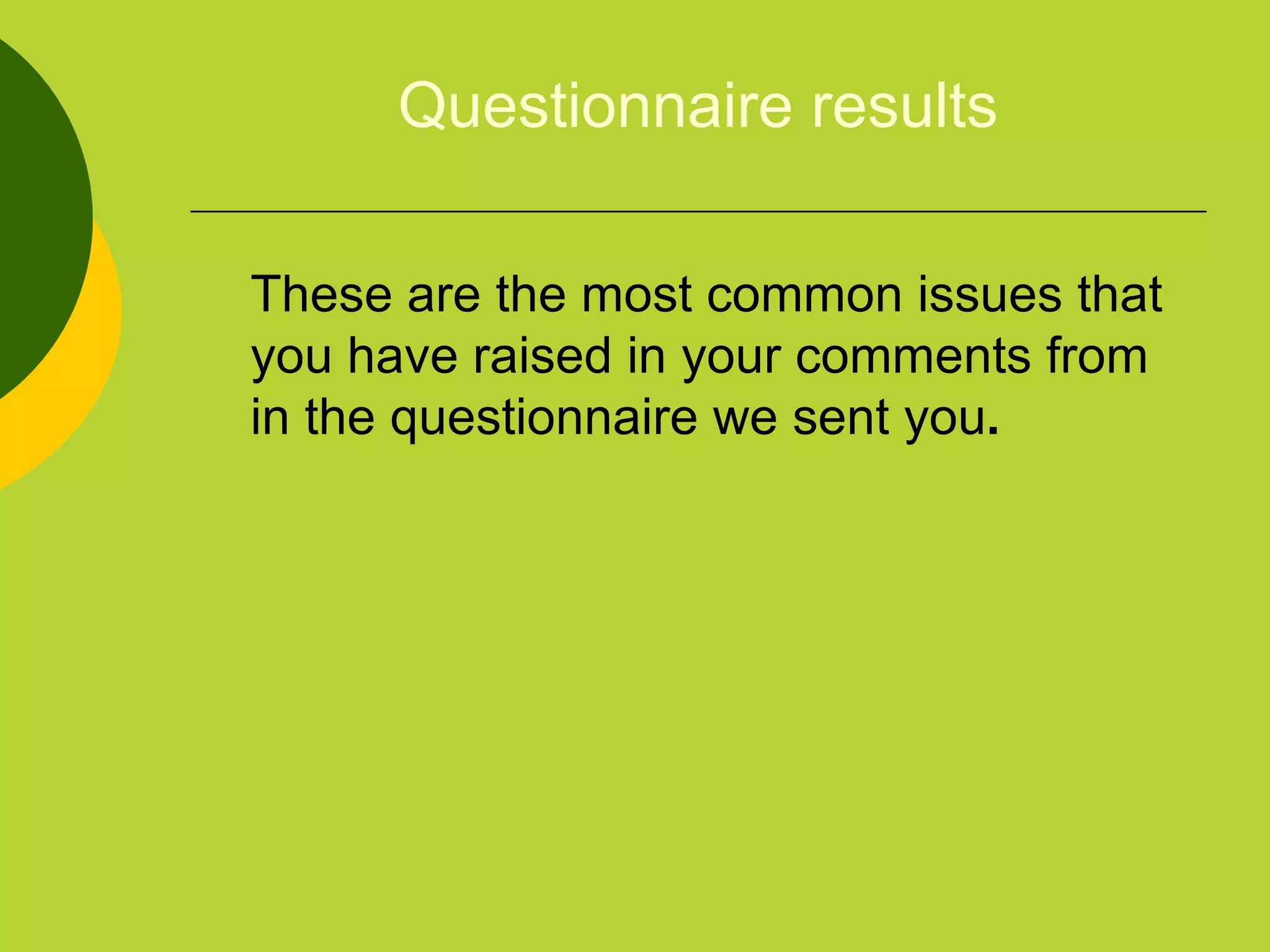 Questionnaire results

These are the most common issues that you have raised in your comments from in the questionnaire we sent you.